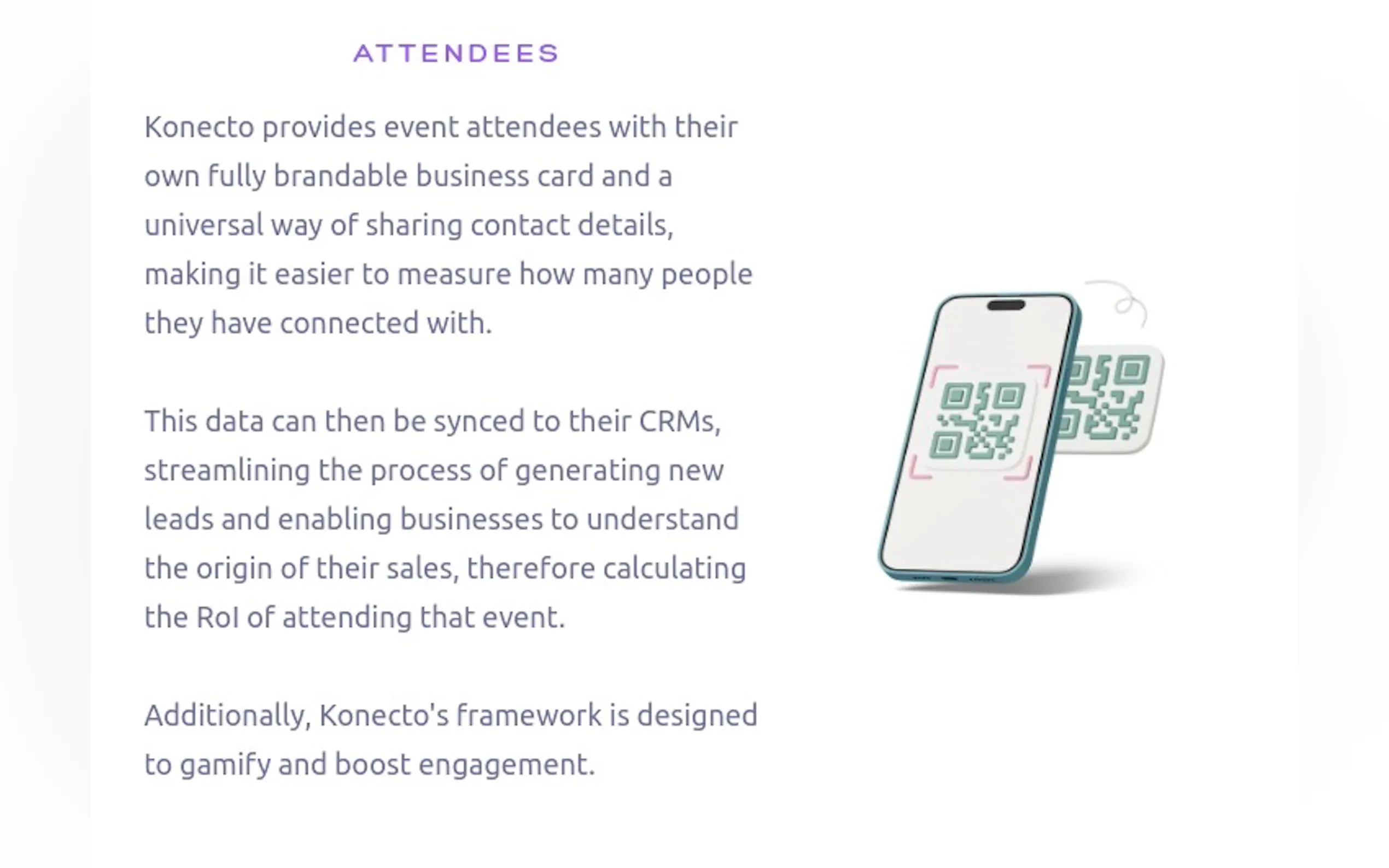 ATTENDEES

Konecto provides event attendees with their own fully brandable business card and a universal way of sharing contact details, making it easier to measure how many people they have connected with.

This data can then be synced to their CRMs, streamlining the process of generating new leads and enabling businesses to understand the origin of their sales, therefore calculating the RoI of attending that event.

Additionally, Konecto's framework is designed to gamify and boost engagement.